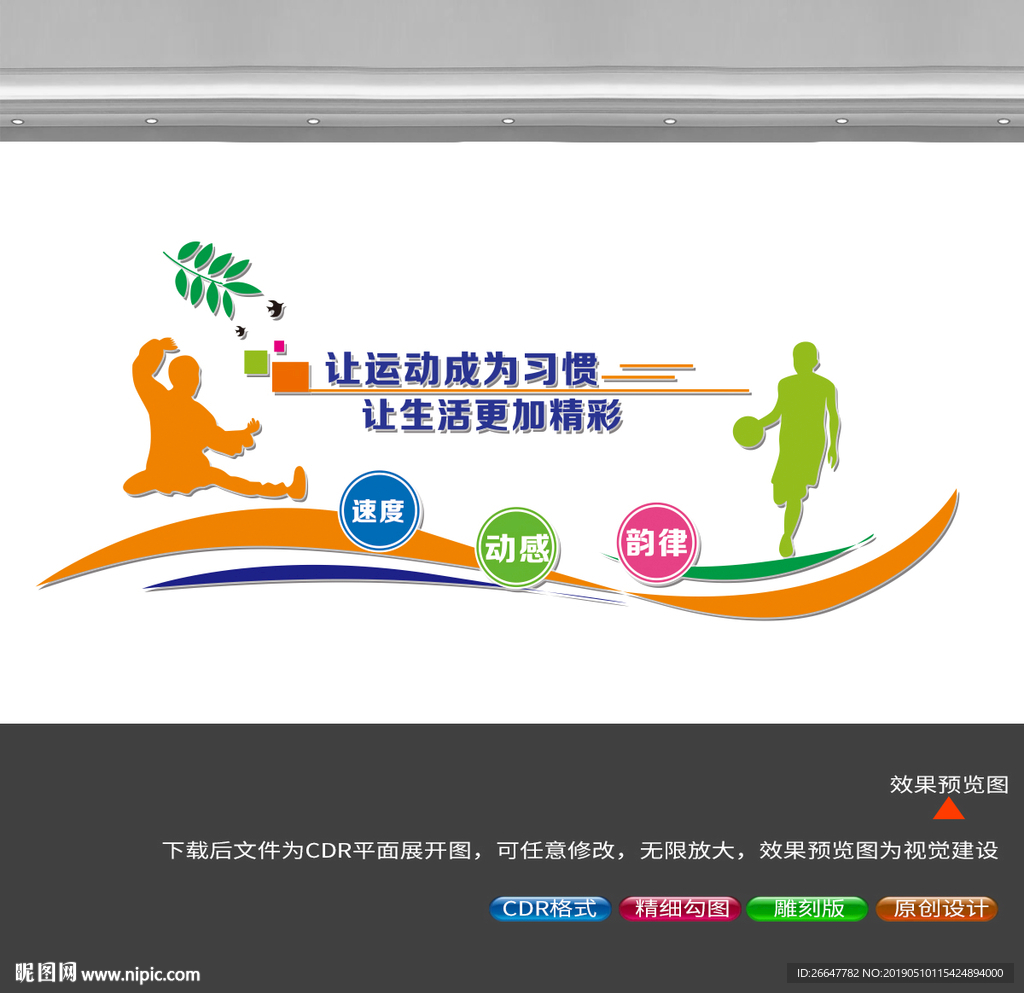 让运动成为习惯
让生活更加精彩

速度

动感

韵律

效果预览图

下载后文件为CDR平面展开图，可任意修改，无限放大，效果预览图为视觉建设

CDR格式 精细勾图 雕刻版 原创设计

昵图网 www.nipic.com

ID:26647782 NO:20190510115424894000